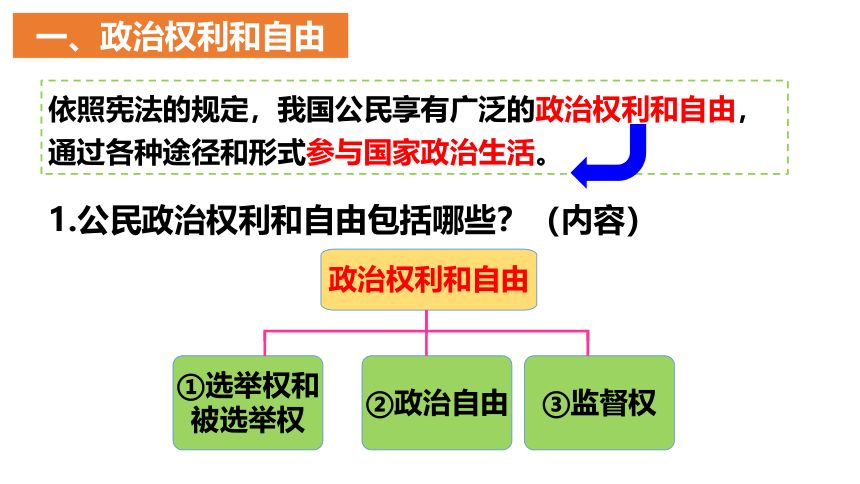 一、政治权利和自由

依照宪法的规定，我国公民享有广泛的政治权利和自由，通过各种途径和形式参与国家政治生活。

1.公民政治权利和自由包括哪些？（内容）

政治权利和自由

①选举权和被选举权

②政治自由

③监督权